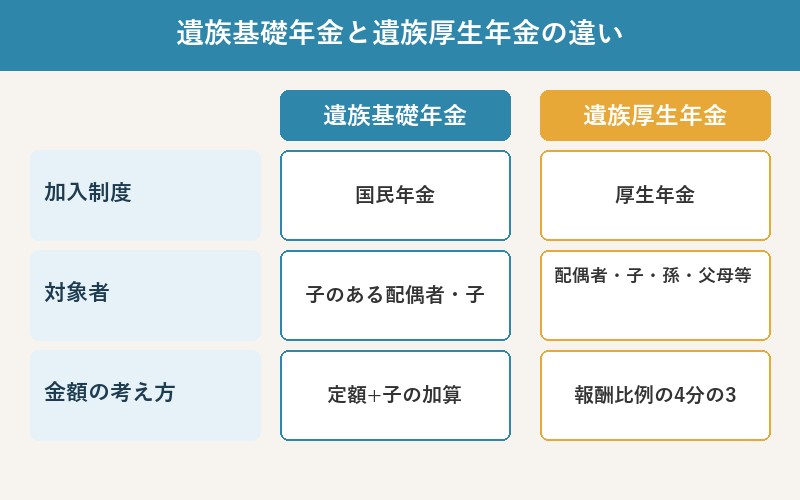 遺族基礎年金と遺族厚生年金の違い

| | 遺族基礎年金 | 遺族厚生年金 |
|---|---|---|
| 加入制度 | 国民年金 | 厚生年金 |
| 対象者 | 子のある配偶者・子 | 配偶者・子・孫・父母等 |
| 金額の考え方 | 定額+子の加算 | 報酬比例の4分の3 |